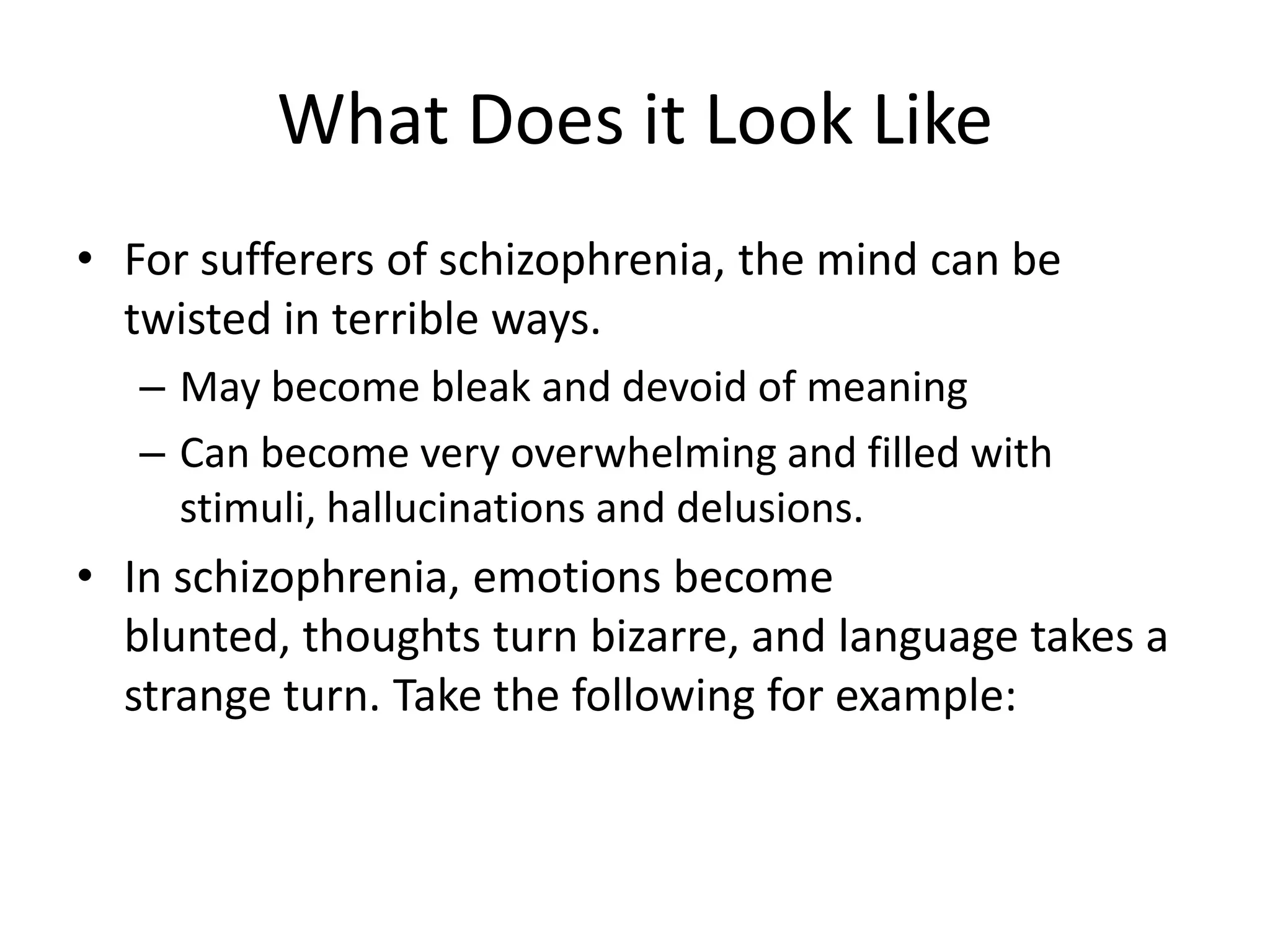 What Does it Look Like

• For sufferers of schizophrenia, the mind can be twisted in terrible ways.
– May become bleak and devoid of meaning
– Can become very overwhelming and filled with stimuli, hallucinations and delusions.
• In schizophrenia, emotions become blunted, thoughts turn bizarre, and language takes a strange turn. Take the following for example: